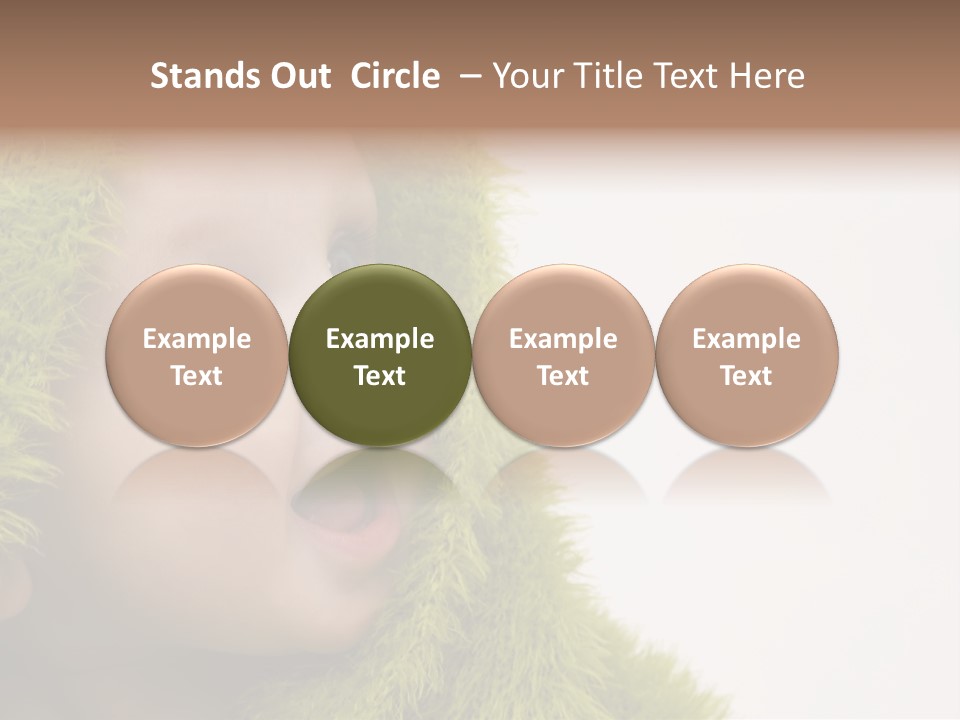 Stands Out Circle – Your Title Text Here

Example Text

Example Text

Example Text

Example Text